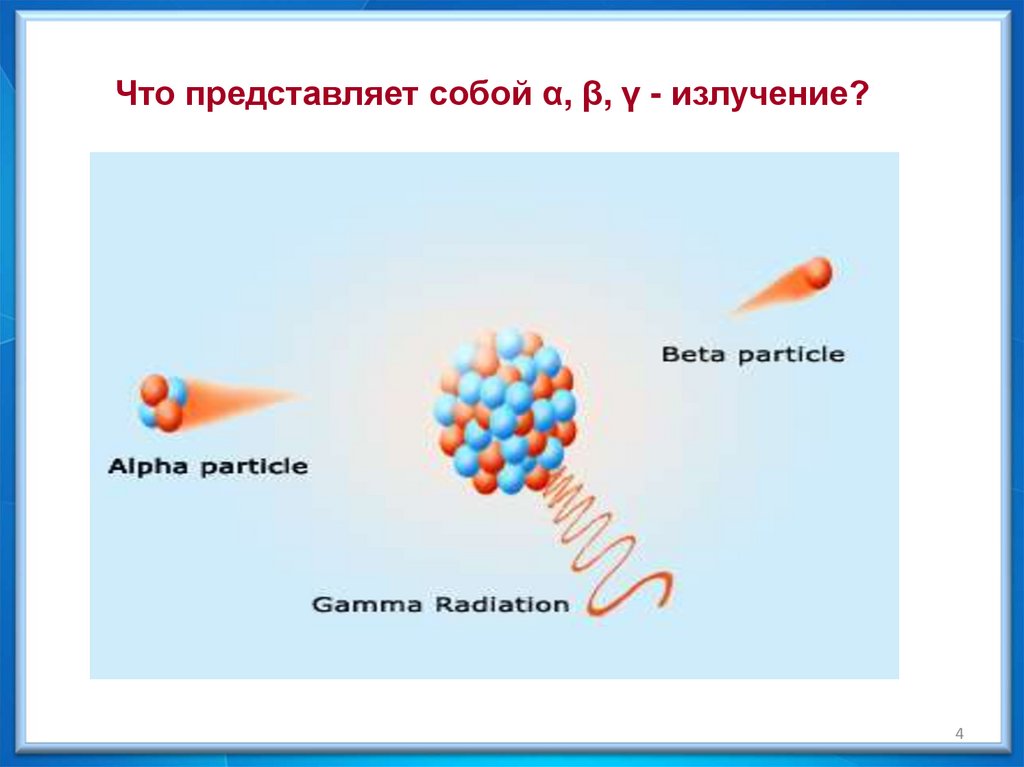 Что представляет собой α, β, γ - излучение?

Beta particle

Alpha particle

Gamma Radiation

4